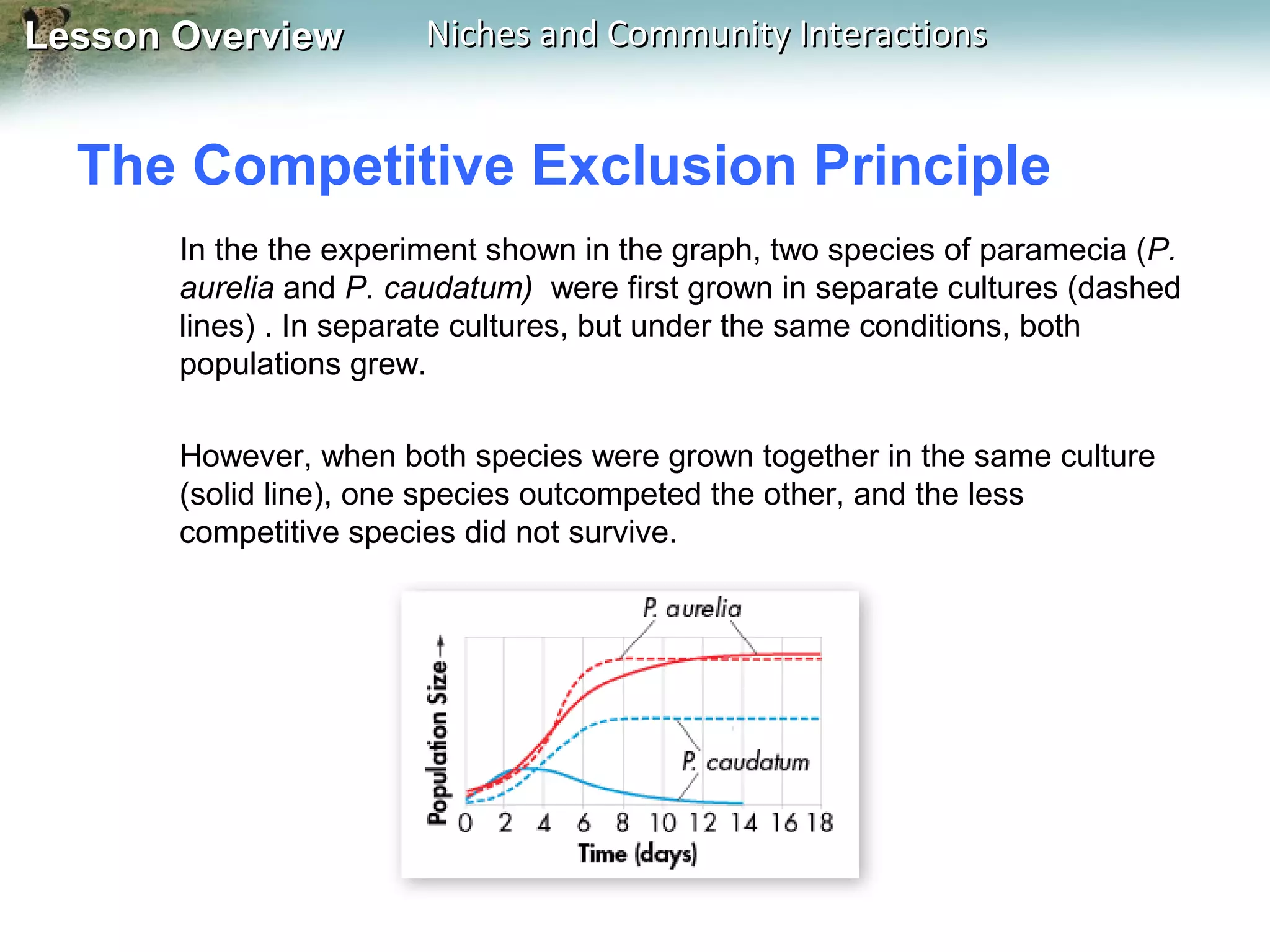 Lesson Overview Niches and Community Interactions

The Competitive Exclusion Principle

In the the experiment shown in the graph, two species of paramecia (P. aurelia and P. caudatum) were first grown in separate cultures (dashed lines) . In separate cultures, but under the same conditions, both populations grew.

However, when both species were grown together in the same culture (solid line), one species outcompeted the other, and the less competitive species did not survive.

P. aurelia

P. caudatum

Population Size →

0 2 4 6 8 10 12 14 16 18

Time (days)